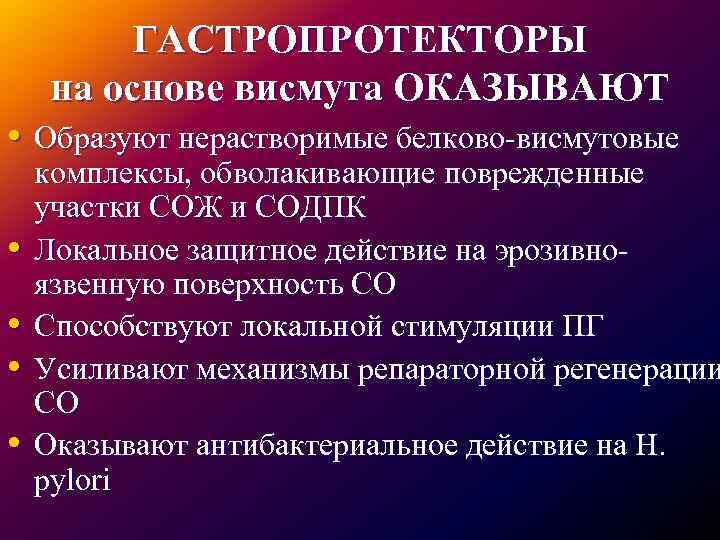 ГАСТРОПРОТЕКТОРЫ на основе висмута ОКАЗЫВАЮТ

• Образуют нерастворимые белково-висмутовые комплексы, обволакивающие поврежденные участки СОЖ и СОДПК
• Локальное защитное действие на эрозивно-язвенную поверхность СО
• Способствуют локальной стимуляции ПГ
• Усиливают механизмы репараторной регенерации СО
• Оказывают антибактериальное действие на H. pylori